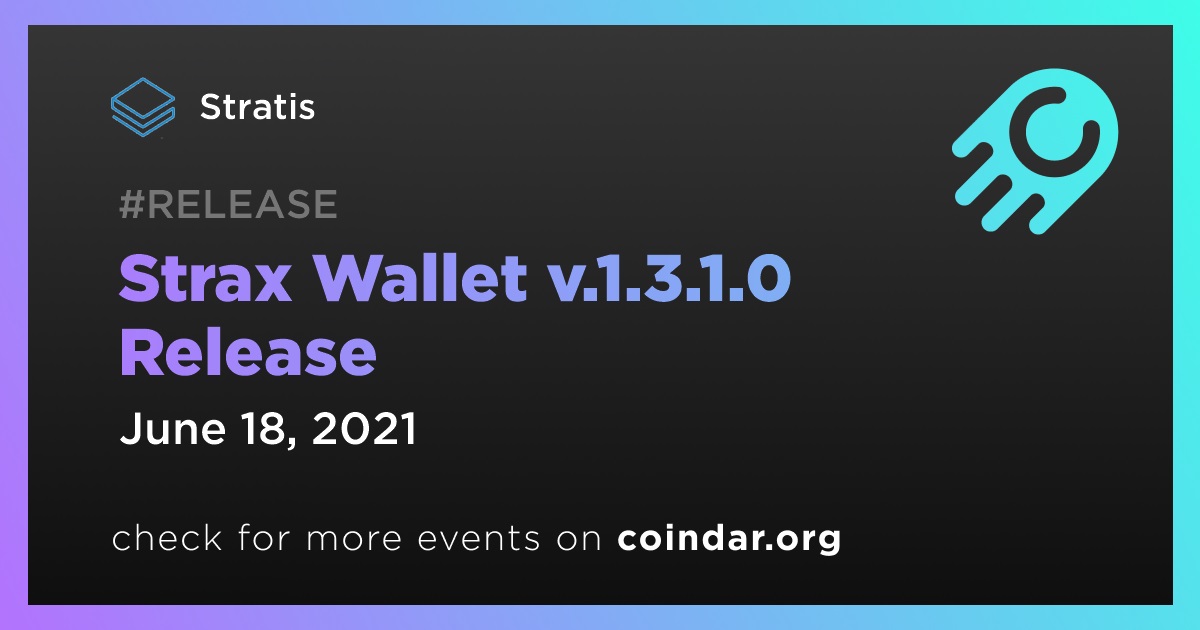 Stratis

#RELEASE

Strax Wallet v.1.3.1.0 Release

June 18, 2021

check for more events on coindar.org